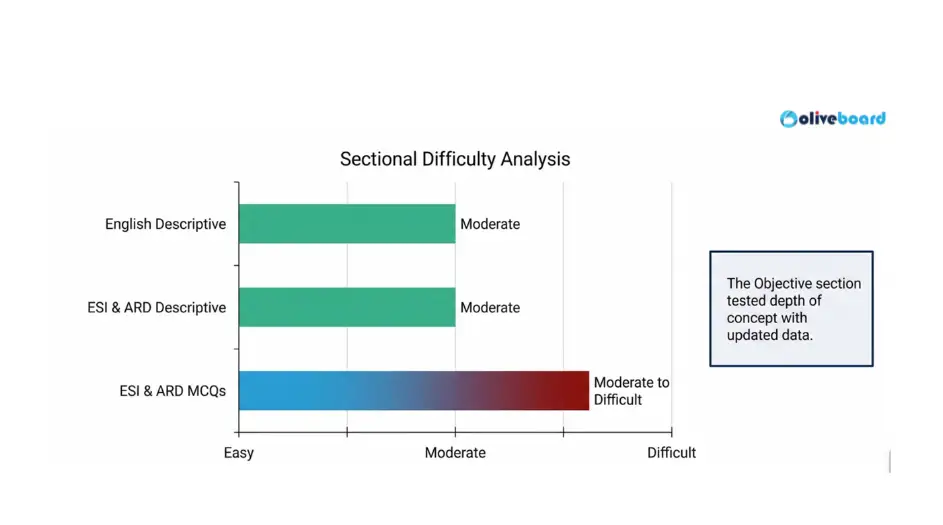 oliveboard

Sectional Difficulty Analysis

English Descriptive
Moderate

ESI & ARD Descriptive
Moderate

ESI & ARD MCQs
Moderate to Difficult

Easy
Moderate
Difficult

The Objective section tested depth of concept with updated data.